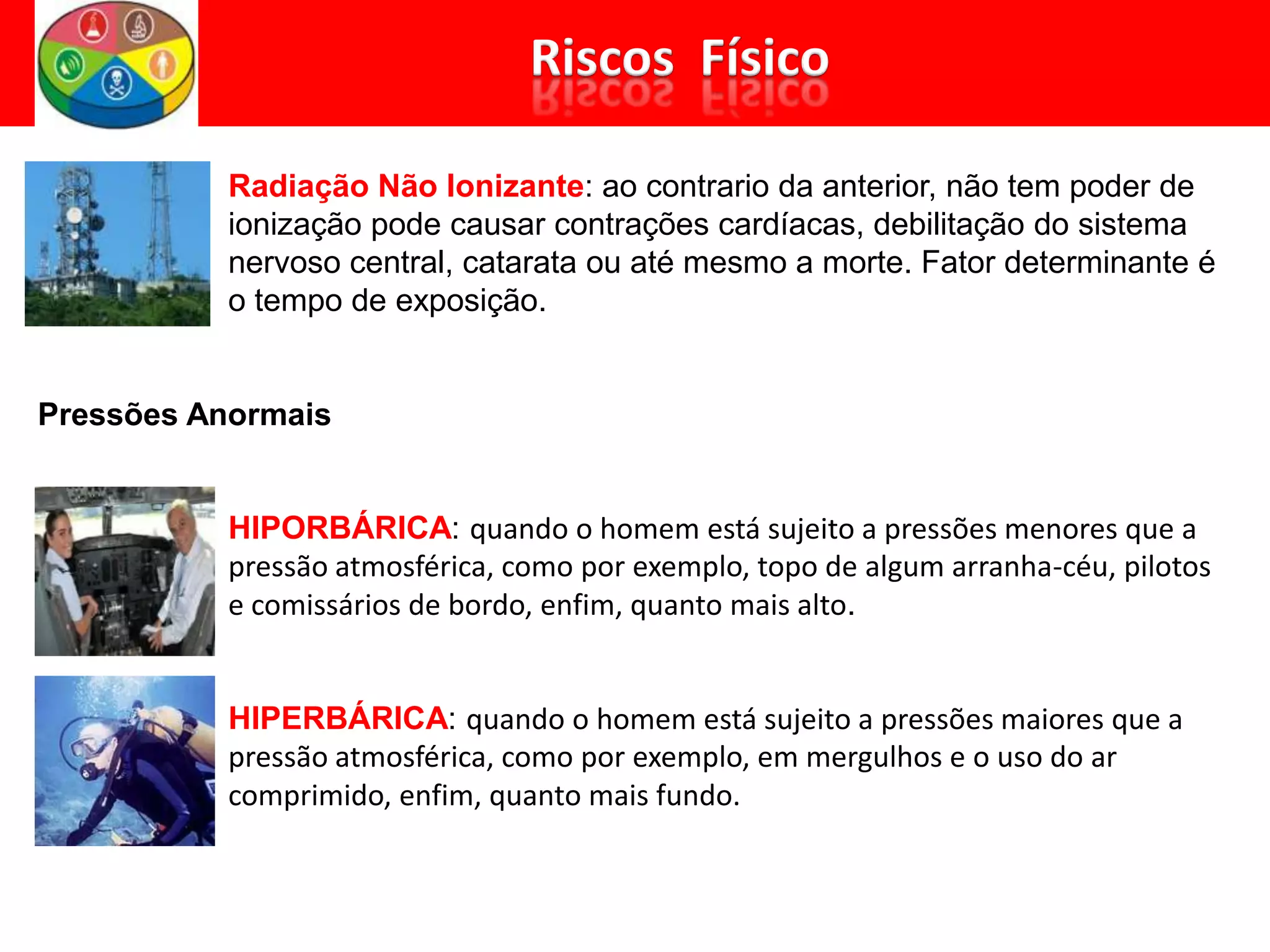 Riscos Físico

Radiação Não Ionizante: ao contrario da anterior, não tem poder de ionização pode causar contrações cardíacas, debilitação do sistema nervoso central, catarata ou até mesmo a morte. Fator determinante é o tempo de exposição.

Pressões Anormais

HIPORBÁRICA: quando o homem está sujeito a pressões menores que a pressão atmosférica, como por exemplo, topo de algum arranha-céu, pilotos e comissários de bordo, enfim, quanto mais alto.

HIPERBÁRICA: quando o homem está sujeito a pressões maiores que a pressão atmosférica, como por exemplo, em mergulhos e o uso do ar comprimido, enfim, quanto mais fundo.